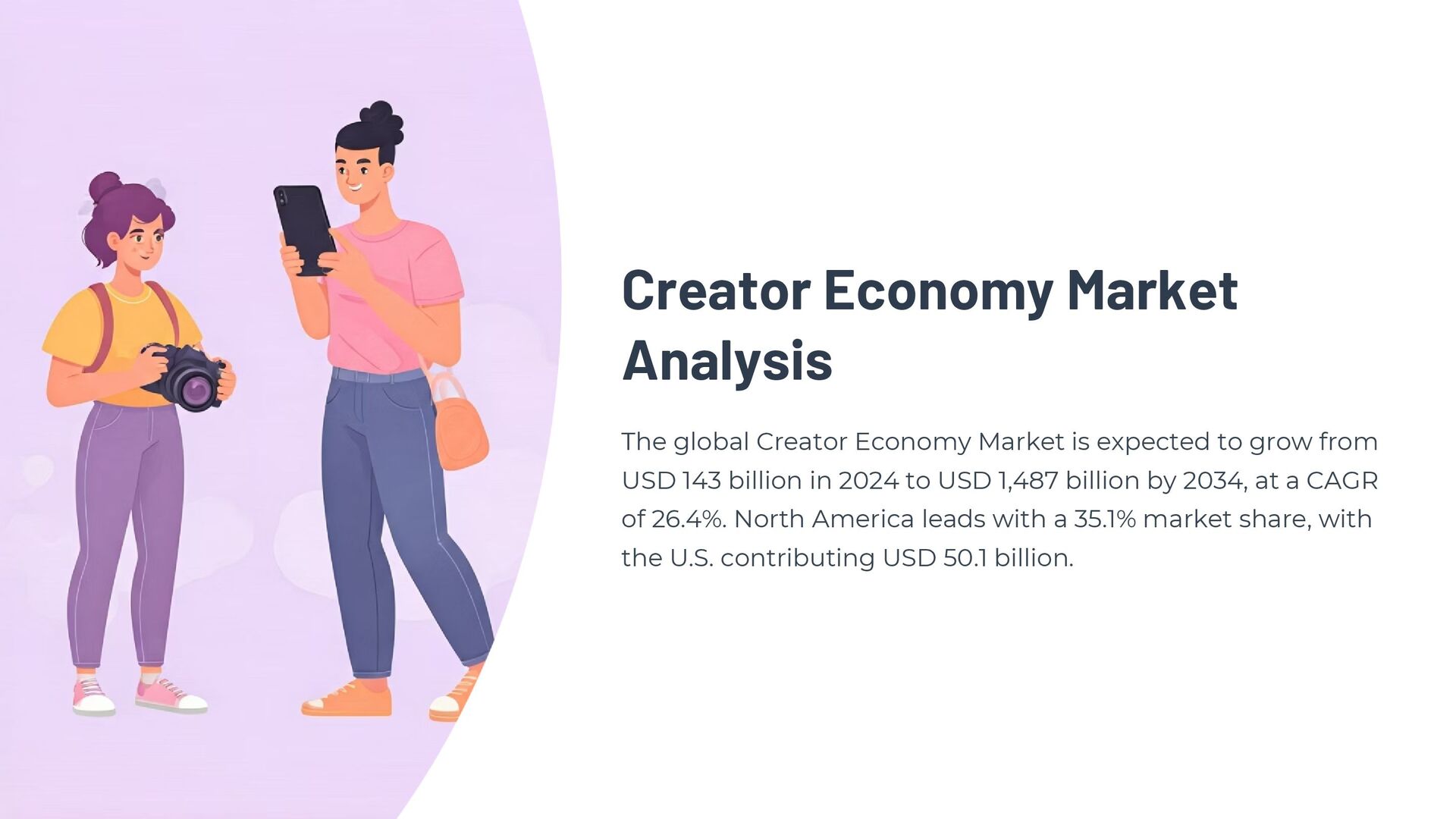 Creator Economy Market Analysis

The global Creator Economy Market is expected to grow from USD 143 billion in 2024 to USD 1,487 billion by 2034, at a CAGR of 26.4%. North America leads with a 35.1% market share, with the U.S. contributing USD 50.1 billion.